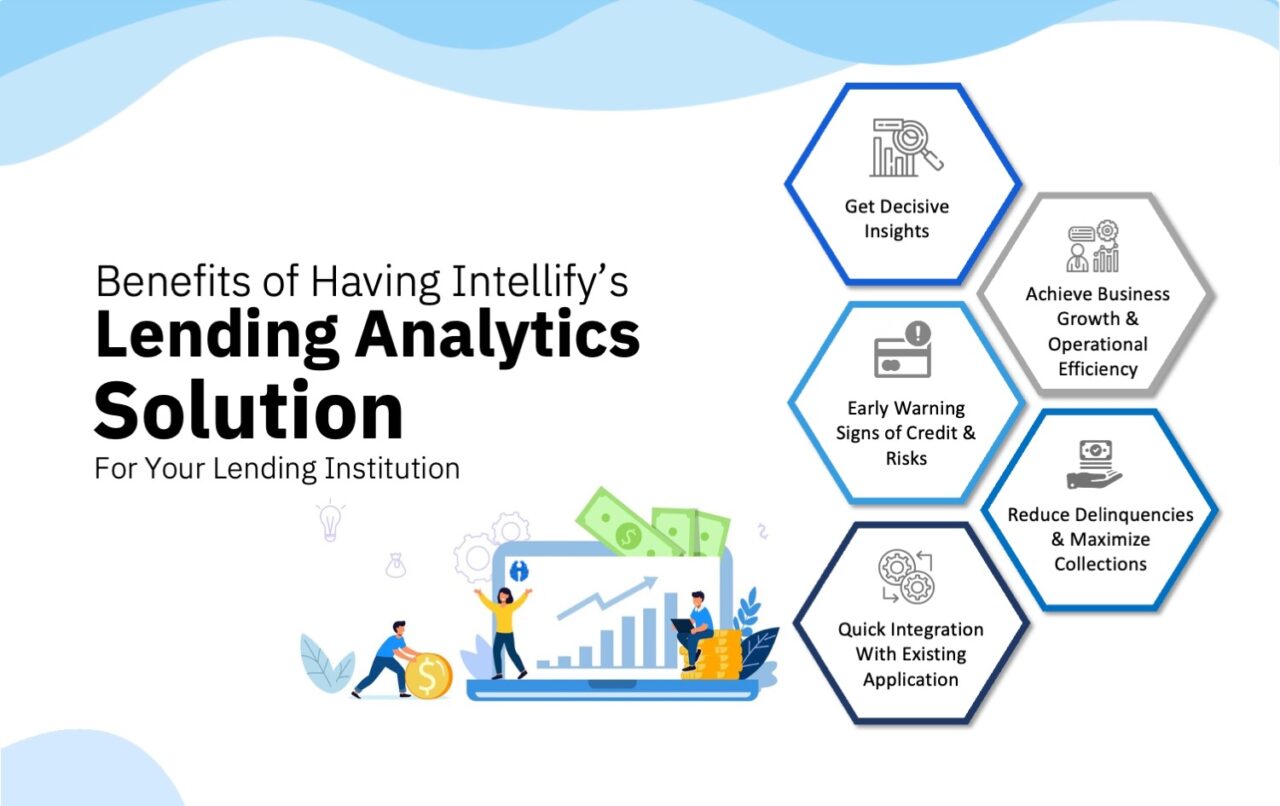 Benefits of Having Intellify's
Lending Analytics Solution
For Your Lending Institution

Get Decisive Insights

Achieve Business Growth & Operational Efficiency

Early Warning Signs of Credit & Risks

Reduce Delinquencies & Maximize Collections

Quick Integration With Existing Application